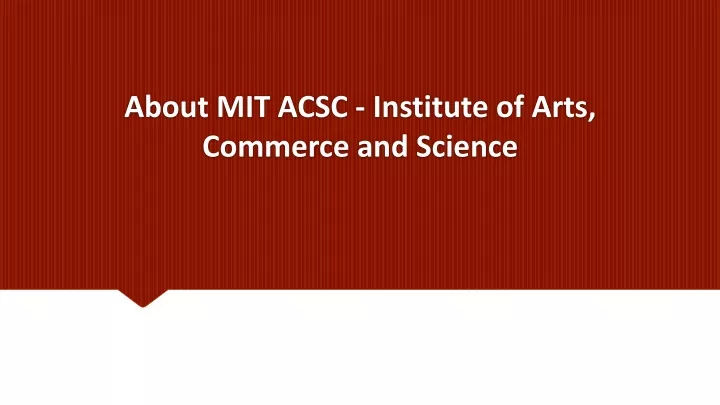 About MIT ACSC - Institute of Arts, Commerce and Science